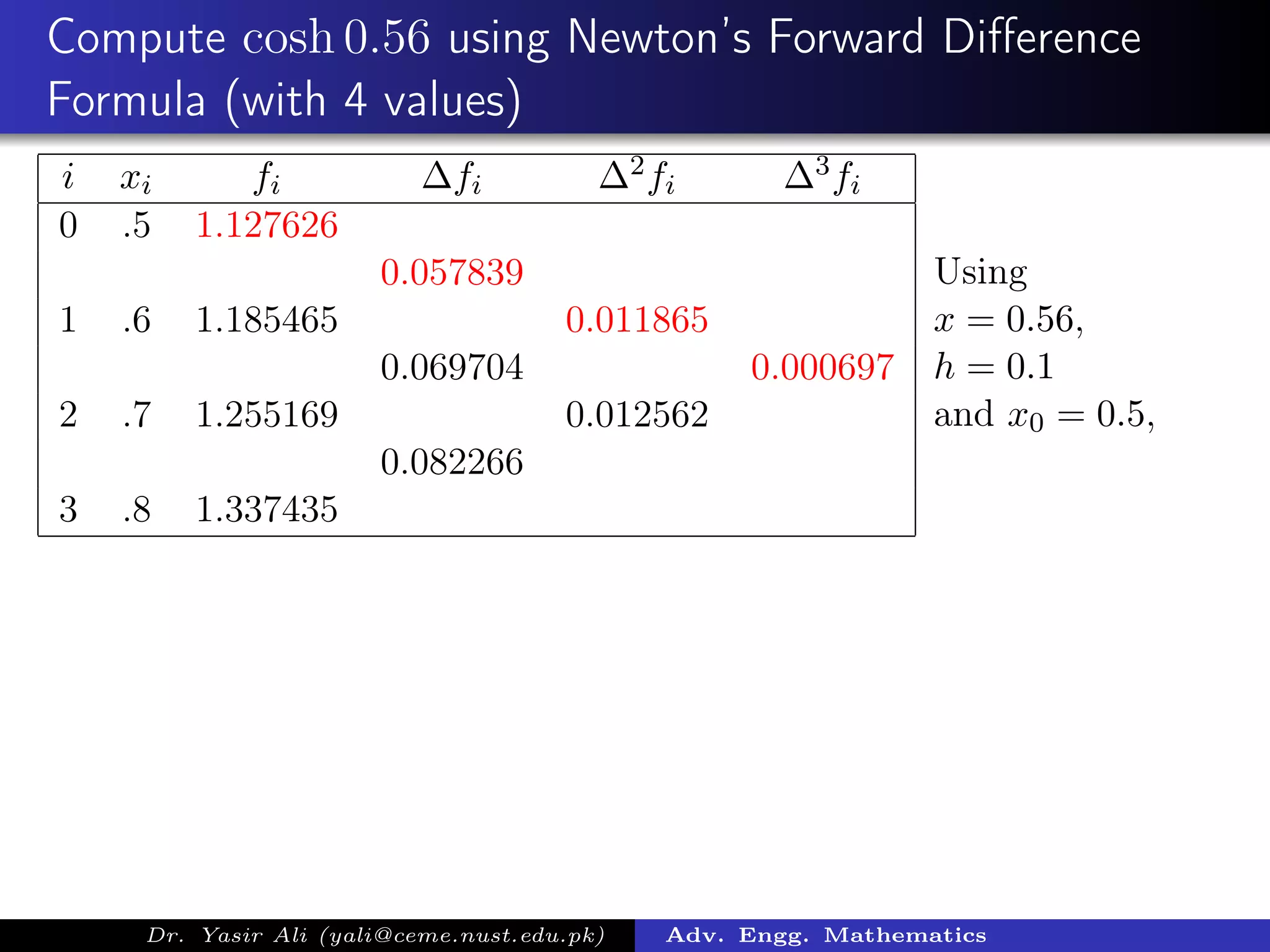 Compute $\cosh 0.56$ using Newton's Forward Difference Formula (with 4 values)

| $i$ | $x_i$ | $f_i$ | $\Delta f_i$ | $\Delta^2 f_i$ | $\Delta^3 f_i$ |
|---|---|---|---|---|---|
| 0 | .5 | 1.127626 | | | |
| | | | 0.057839 | | |
| 1 | .6 | 1.185465 | | 0.011865 | |
| | | | 0.069704 | | 0.000697 |
| 2 | .7 | 1.255169 | | 0.012562 | |
| | | | 0.082266 | | |
| 3 | .8 | 1.337435 | | | |

Using $x = 0.56$, $h = 0.1$ and $x_0 = 0.5$,

Dr. Yasir Ali (yali@ceme.nust.edu.pk) Adv. Engg. Mathematics